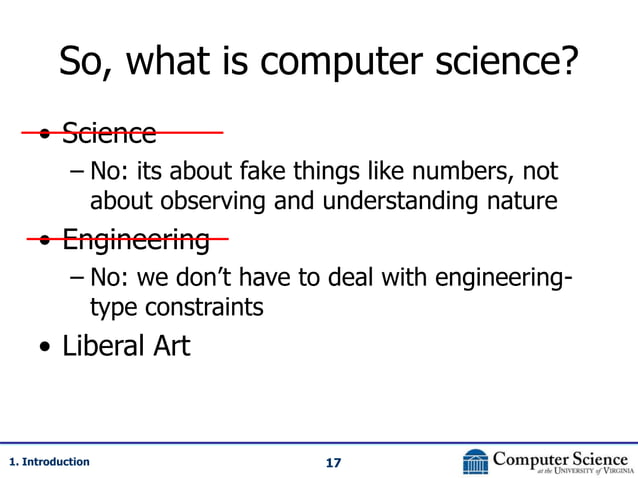 So, what is computer science?

• Science
– No: its about fake things like numbers, not about observing and understanding nature
• Engineering
– No: we don't have to deal with engineering-type constraints
• Liberal Art

1. Introduction 17 Computer Science at the UNIVERSITY of VIRGINIA